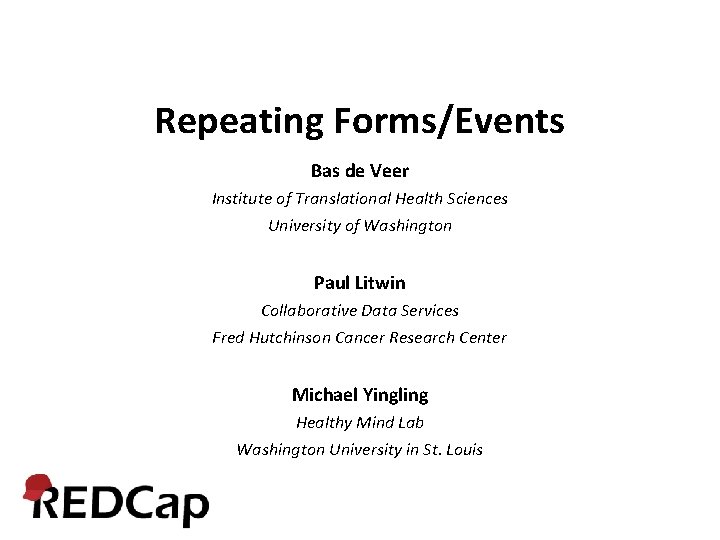 Repeating Forms/Events

Bas de Veer
Institute of Translational Health Sciences
University of Washington

Paul Litwin
Collaborative Data Services
Fred Hutchinson Cancer Research Center

Michael Yingling
Healthy Mind Lab
Washington University in St. Louis

REDCap